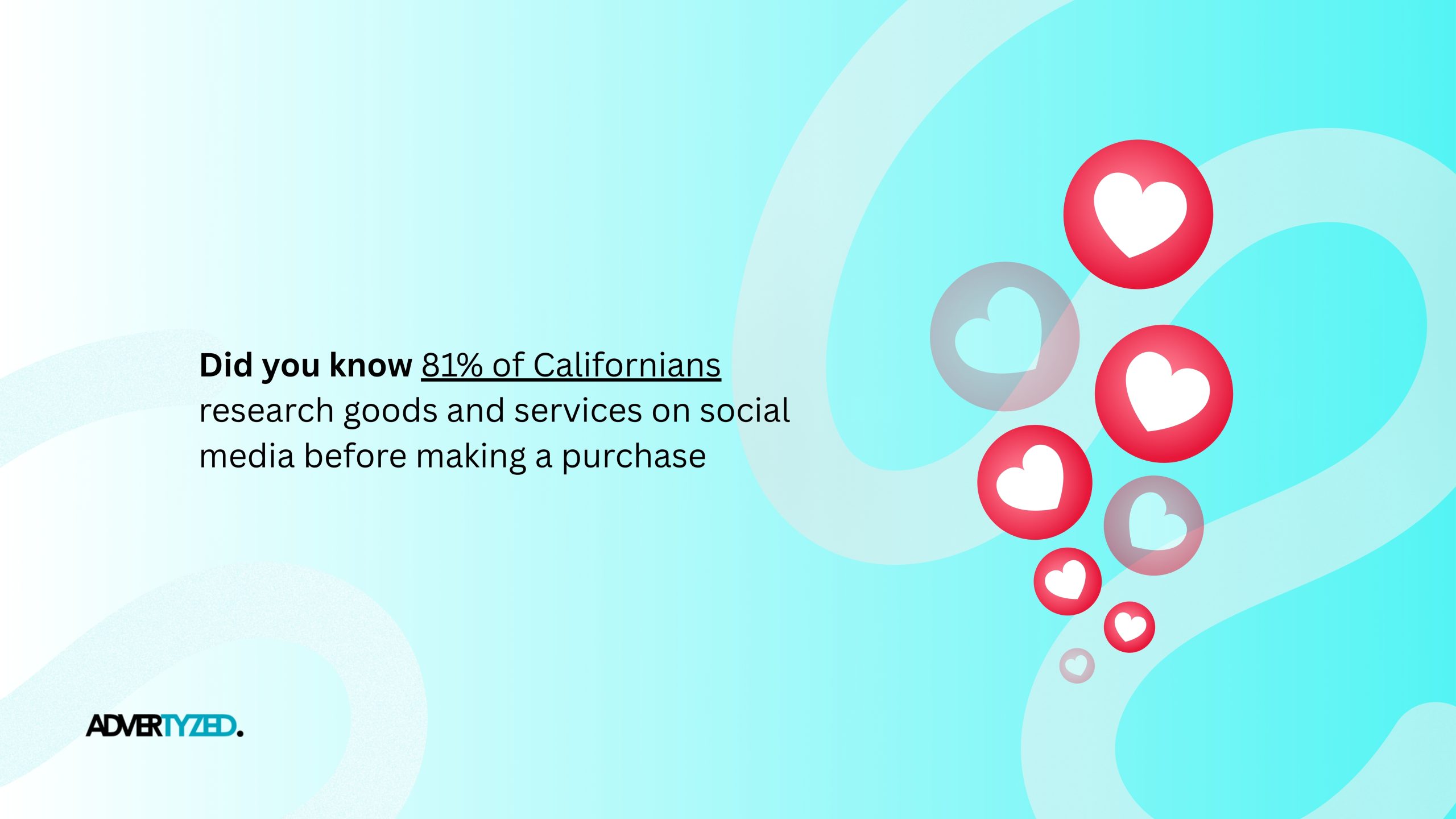 Did you know 81% of Californians research goods and services on social media before making a purchase

ADVERTYZED.